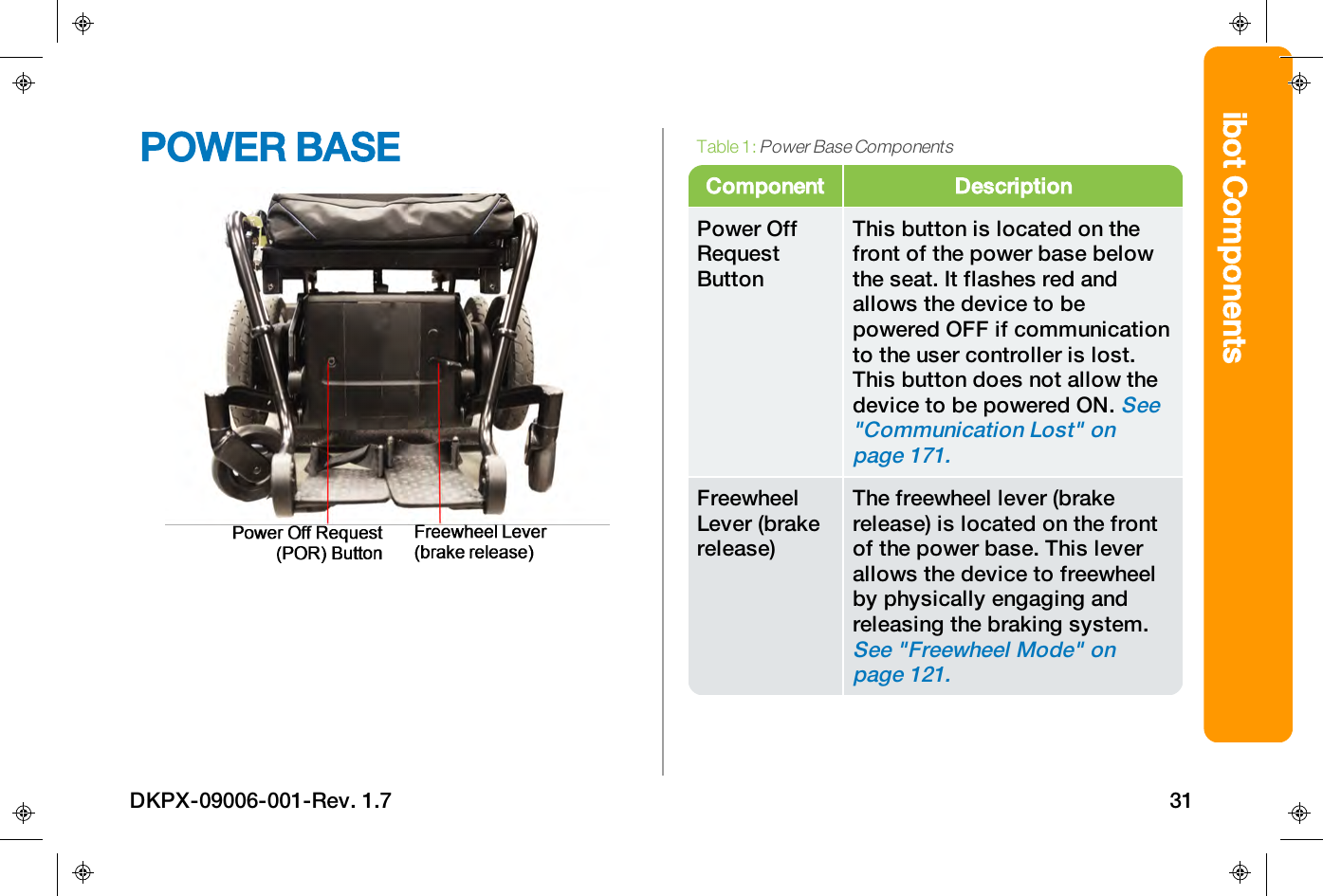 POWER BASE

Power Off Request (POR) Button

Freewheel Lever (brake release)

Table 1: Power Base Components

| Component | Description |
|---|---|
| Power Off Request Button | This button is located on the front of the power base below the seat. It flashes red and allows the device to be powered OFF if communication to the user controller is lost. This button does not allow the device to be powered ON. See "Communication Lost" on page 171. |
| Freewheel Lever (brake release) | The freewheel lever (brake release) is located on the front of the power base. This lever allows the device to freewheel by physically engaging and releasing the braking system. See "Freewheel Mode" on page 121. |

ibot Components

DKPX-09006-001-Rev. 1.7

31